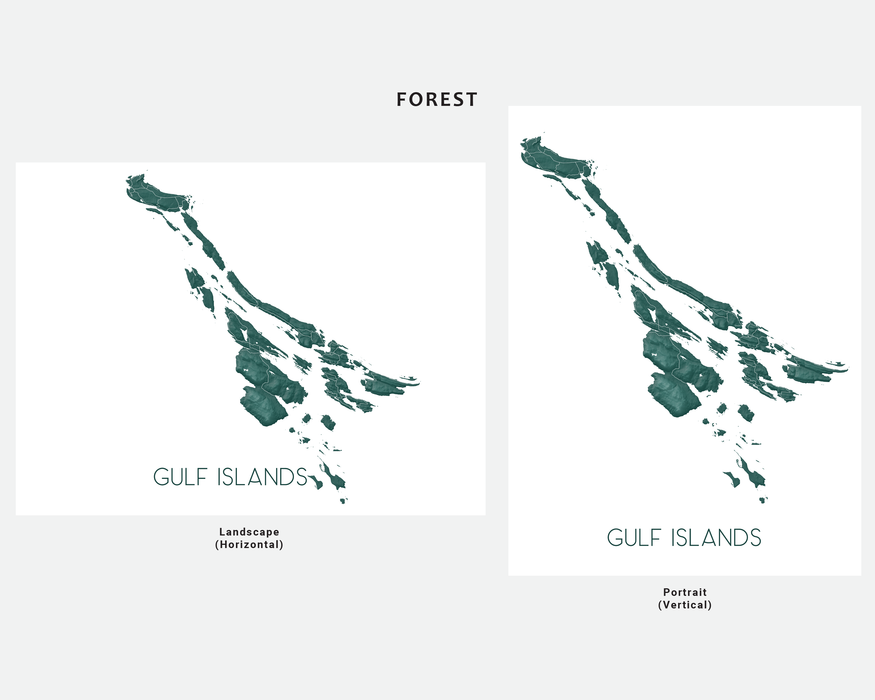 FOREST

GULF ISLANDS

Landscape
(Horizontal)

GULF ISLANDS

Portrait
(Vertical)